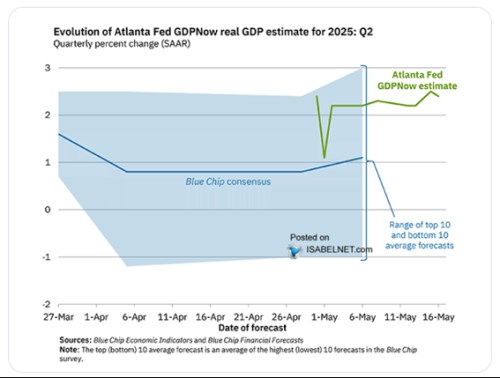 Evolution of Atlanta Fed GDPNow real GDP estimate for 2025: Q2
Quarterly percent change (SAAR)

3
2
1
0
-1
-2

Atlanta Fed GDPNow estimate

Blue Chip consensus

Range of top 10 and bottom 10 average forecasts

Posted on ISABELNET.com

27-Mar 1-Apr 6-Apr 11-Apr 16-Apr 21-Apr 26-Apr 1-May 6-May 11-May 16-May
Date of forecast

Sources: Blue Chip Economic Indicators and Blue Chip Financial Forecasts
Note: The top (bottom) 10 average forecast is an average of the highest (lowest) 10 forecasts in the Blue Chip survey.